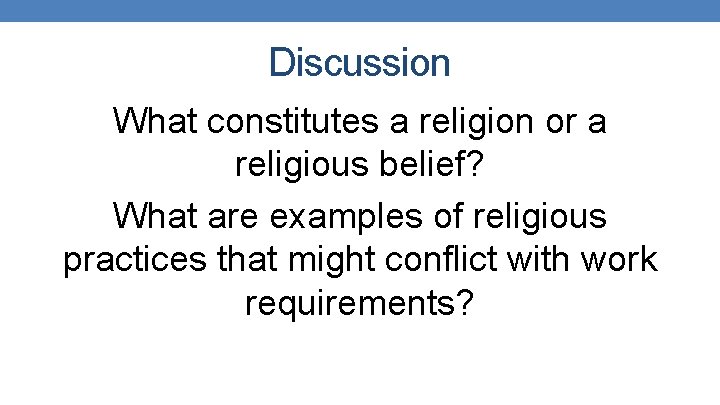 Discussion

What constitutes a religion or a religious belief?

What are examples of religious practices that might conflict with work requirements?